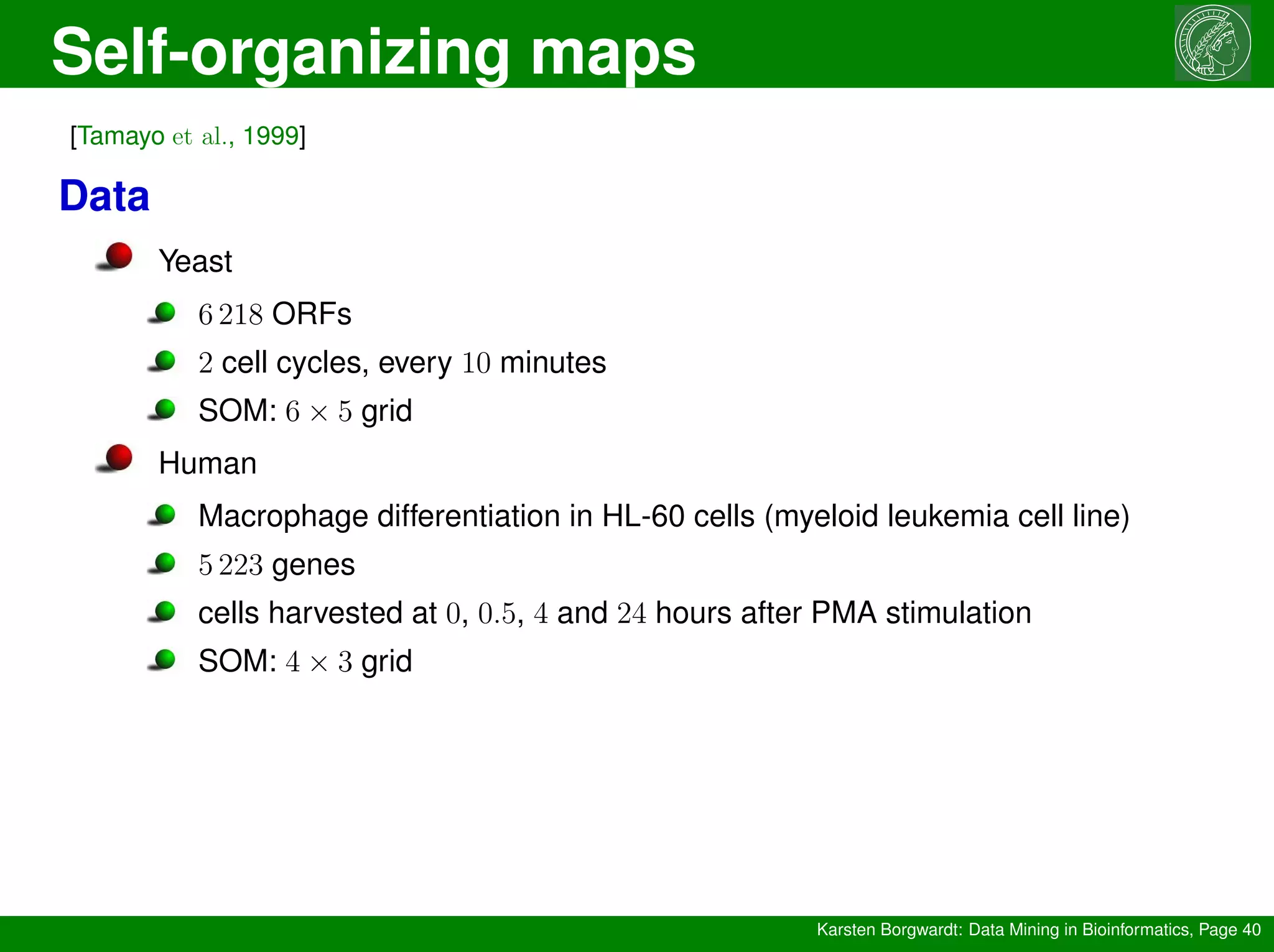 Self-organizing maps

[Tamayo et al., 1999]

Data

Yeast

$6\,218$ ORFs

$2$ cell cycles, every $10$ minutes

SOM: $6 \times 5$ grid

Human

Macrophage differentiation in HL-60 cells (myeloid leukemia cell line)

$5\,223$ genes

cells harvested at $0$, $0.5$, $4$ and $24$ hours after PMA stimulation

SOM: $4 \times 3$ grid

Karsten Borgwardt: Data Mining in Bioinformatics, Page 40